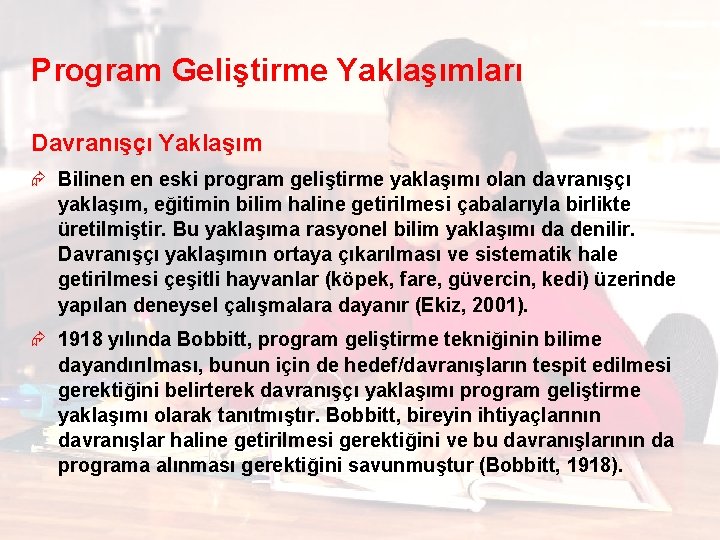 Program Geliştirme Yaklaşımları

Davranışçı Yaklaşım

Bilinen en eski program geliştirme yaklaşımı olan davranışçı yaklaşım, eğitimin bilim haline getirilmesi çabalarıyla birlikte üretilmiştir. Bu yaklaşıma rasyonel bilim yaklaşımı da denilir. Davranışçı yaklaşımın ortaya çıkarılması ve sistematik hale getirilmesi çeşitli hayvanlar (köpek, fare, güvercin, kedi) üzerinde yapılan deneysel çalışmalara dayanır (Ekiz, 2001).

1918 yılında Bobbitt, program geliştirme tekniğinin bilime dayandırılması, bunun için de hedef/davranışların tespit edilmesi gerektiğini belirterek davranışçı yaklaşımı program geliştirme yaklaşımı olarak tanıtmıştır. Bobbitt, bireyin ihtiyaçlarının davranışlar haline getirilmesi gerektiğini ve bu davranışlarının da programa alınması gerektiğini savunmuştur (Bobbitt, 1918).